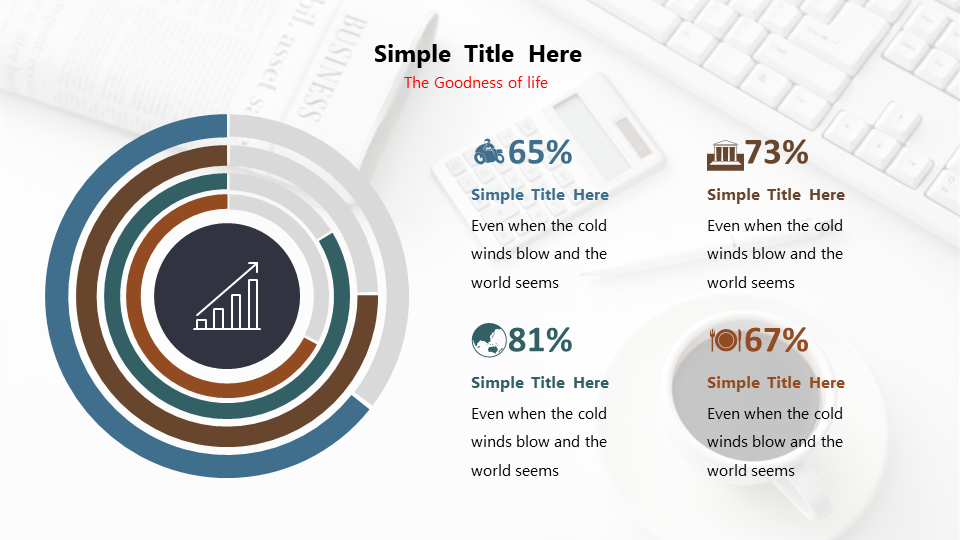 Simple Title Here
The Goodness of life

65%
Simple Title Here
Even when the cold winds blow and the world seems

73%
Simple Title Here
Even when the cold winds blow and the world seems

81%
Simple Title Here
Even when the cold winds blow and the world seems

67%
Simple Title Here
Even when the cold winds blow and the world seems